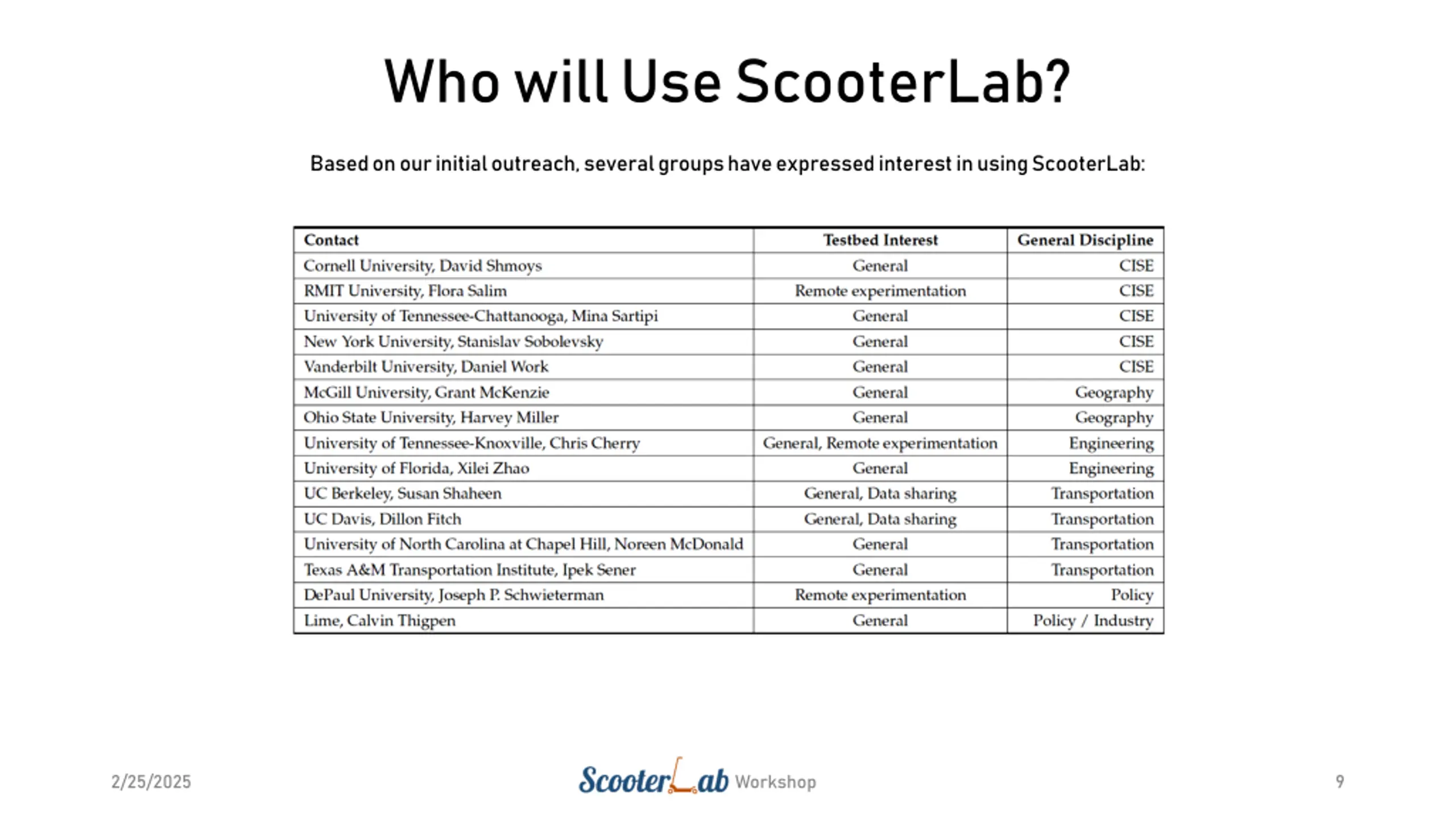 Who will Use ScooterLab?

Based on our initial outreach, several groups have expressed interest in using ScooterLab:

| Contact | Testbed Interest | General Discipline |
|---|---|---|
| Cornell University, David Shmoys | General | CISE |
| RMIT University, Flora Salim | Remote experimentation | CISE |
| University of Tennessee-Chattanooga, Mina Sartipi | General | CISE |
| New York University, Stanislav Sobolevsky | General | CISE |
| Vanderbilt University, Daniel Work | General | CISE |
| McGill University, Grant McKenzie | General | Geography |
| Ohio State University, Harvey Miller | General | Geography |
| University of Tennessee-Knoxville, Chris Cherry | General, Remote experimentation | Engineering |
| University of Florida, Xilei Zhao | General | Engineering |
| UC Berkeley, Susan Shaheen | General, Data sharing | Transportation |
| UC Davis, Dillon Fitch | General, Data sharing | Transportation |
| University of North Carolina at Chapel Hill, Noreen McDonald | General | Transportation |
| Texas A&M Transportation Institute, Ipek Sener | General | Transportation |
| DePaul University, Joseph P. Schwieterman | Remote experimentation | Policy |
| Lime, Calvin Thigpen | General | Policy / Industry |

2/25/2025

ScooterLab Workshop

9